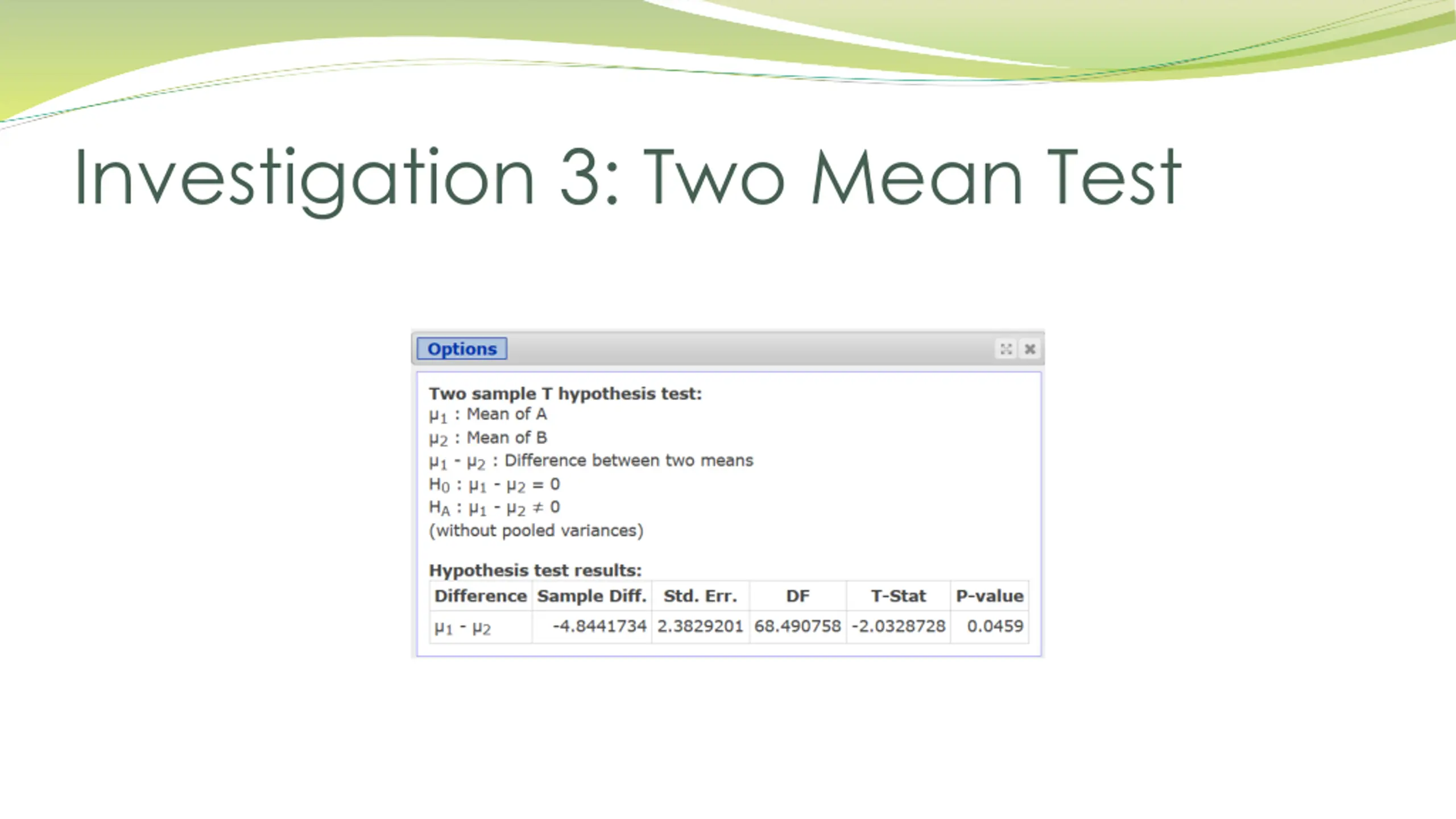 Investigation 3: Two Mean Test

Options

Two sample T hypothesis test:
$\mu_1$ : Mean of A
$\mu_2$ : Mean of B
$\mu_1 - \mu_2$ : Difference between two means
$H_0 : \mu_1 - \mu_2 = 0$
$H_A : \mu_1 - \mu_2 \neq 0$
(without pooled variances)

Hypothesis test results:

| Difference | Sample Diff. | Std. Err. | DF | T-Stat | P-value |
|---|---|---|---|---|---|
| $\mu_1 - \mu_2$ | -4.8441734 | 2.3829201 | 68.490758 | -2.0328728 | 0.0459 |